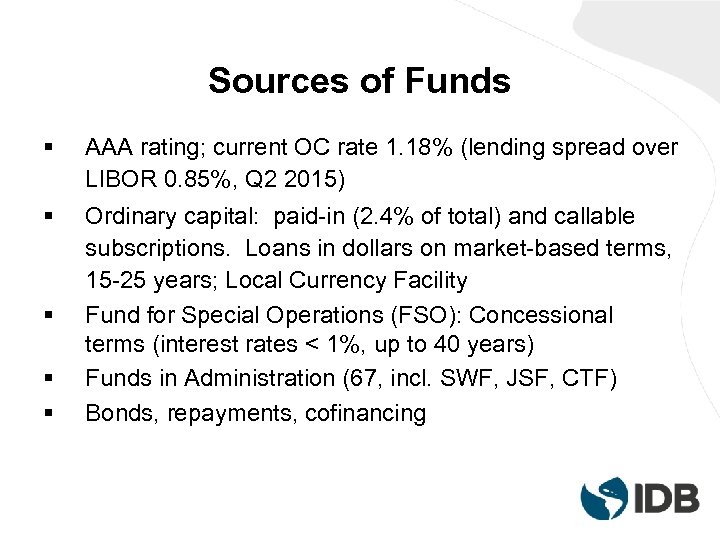 Sources of Funds

▪ AAA rating; current OC rate 1.18% (lending spread over LIBOR 0.85%, Q2 2015)

▪ Ordinary capital: paid-in (2.4% of total) and callable subscriptions. Loans in dollars on market-based terms, 15-25 years; Local Currency Facility

▪ Fund for Special Operations (FSO): Concessional terms (interest rates < 1%, up to 40 years)

▪ Funds in Administration (67, incl. SWF, JSF, CTF)

▪ Bonds, repayments, cofinancing

IDB